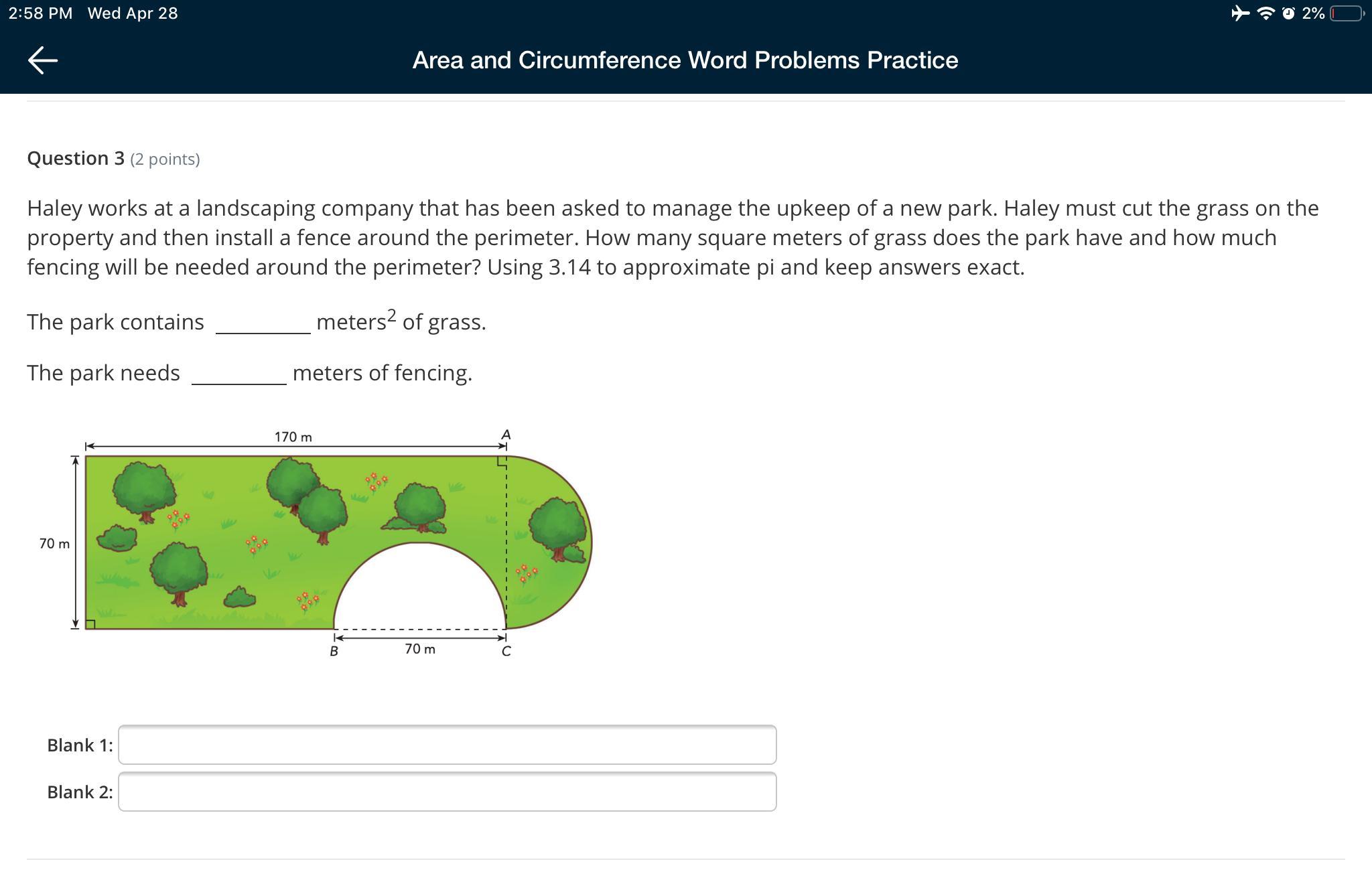 2:58 PM Wed Apr 28

2%

Area and Circumference Word Problems Practice

Question 3 (2 points)

Haley works at a landscaping company that has been asked to manage the upkeep of a new park. Haley must cut the grass on the property and then install a fence around the perimeter. How many square meters of grass does the park have and how much fencing will be needed around the perimeter? Using 3.14 to approximate pi and keep answers exact.

The park contains ________ meters$^2$ of grass.

The park needs ________ meters of fencing.

170 m

A

70 m

B

70 m

C

Blank 1:

Blank 2: